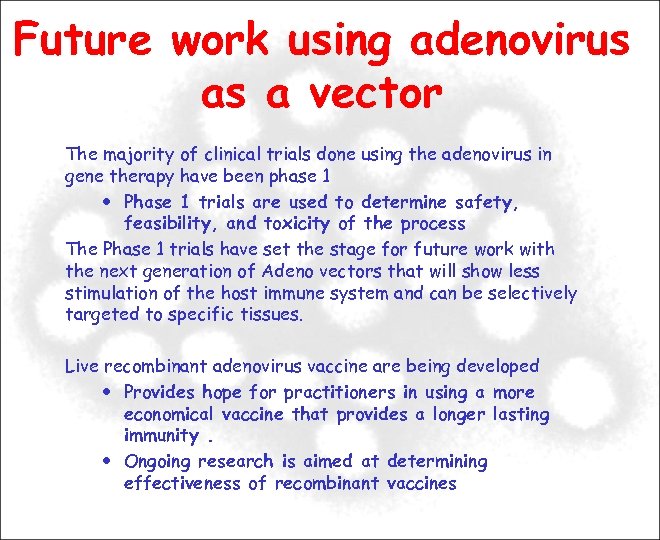 Future work using adenovirus as a vector

The majority of clinical trials done using the adenovirus in gene therapy have been phase 1

• Phase 1 trials are used to determine safety, feasibility, and toxicity of the process

The Phase 1 trials have set the stage for future work with the next generation of Adeno vectors that will show less stimulation of the host immune system and can be selectively targeted to specific tissues.

Live recombinant adenovirus vaccine are being developed

• Provides hope for practitioners in using a more economical vaccine that provides a longer lasting immunity .

• Ongoing research is aimed at determining effectiveness of recombinant vaccines